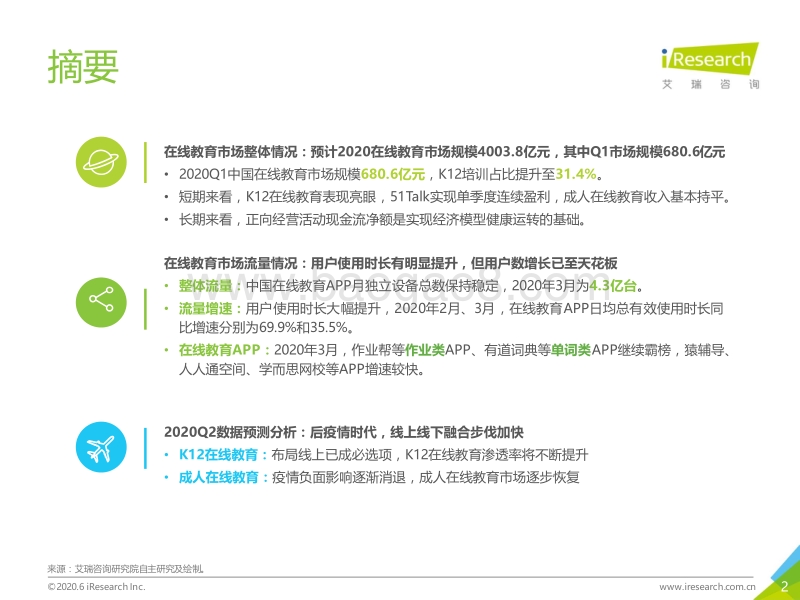 摘要

iResearch
艾瑞咨询

在线教育市场整体情况：预计2020在线教育市场规模4003.8亿元，其中Q1市场规模680.6亿元

• 2020Q1中国在线教育市场规模680.6亿元，K12培训占比提升至31.4%。
• 短期来看，K12在线教育表现亮眼，51Talk实现单季度连续盈利，成人在线教育收入基本持平。
• 长期来看，正向经营活动现金流净额是实现经济模型健康运转的基础。

在线教育市场流量情况：用户使用时长有明显提升，但用户数增长已至天花板

• 整体流量：中国在线教育APP月独立设备总数保持稳定，2020年3月为4.3亿台。
• 流量增速：用户使用时长大幅提升，2020年2月、3月，在线教育APP日均总有效使用时长同比增速分别为69.9%和35.5%。
• 在线教育APP：2020年3月，作业帮等作业类APP、有道词典等单词类APP继续霸榜，猿辅导、人人通空间、学而思网校等APP增速较快。

2020Q2数据预测分析：后疫情时代，线上线下融合步伐加快

• K12在线教育：布局线上已成必选项，K12在线教育渗透率将不断提升
• 成人在线教育：疫情负面影响逐渐消退，成人在线教育市场逐步恢复

来源：艾瑞咨询研究院自主研究及绘制。

©2020.6 iResearch Inc.

www.iresearch.com.cn

2